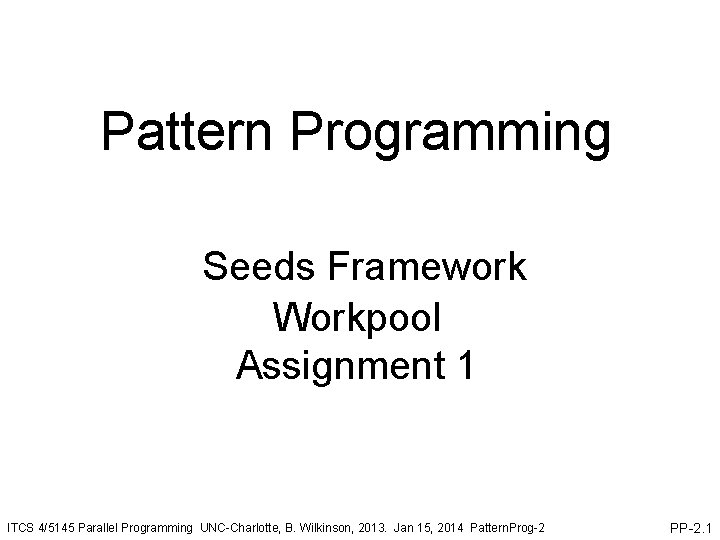 Pattern Programming

Seeds Framework
Workpool
Assignment 1

ITCS 4/5145 Parallel Programming UNC-Charlotte, B. Wilkinson, 2013. Jan 15, 2014 PatternProg-2

PP-2.1